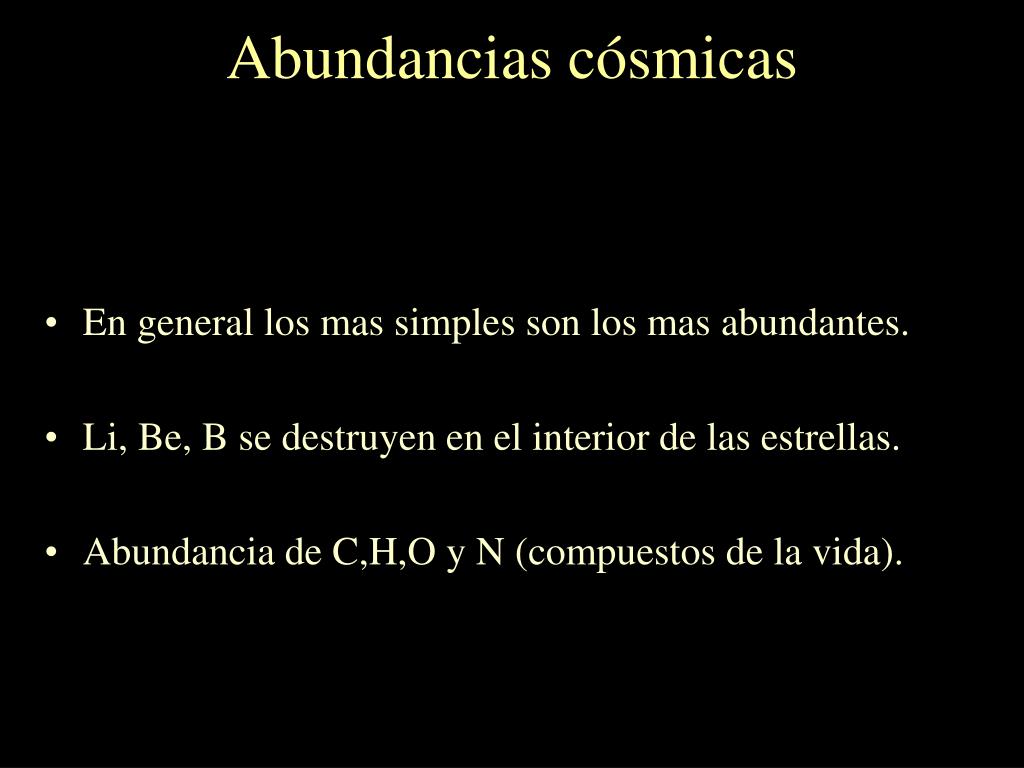 Abundancias cósmicas

• En general los mas simples son los mas abundantes.

• Li, Be, B se destruyen en el interior de las estrellas.

• Abundancia de C,H,O y N (compuestos de la vida).